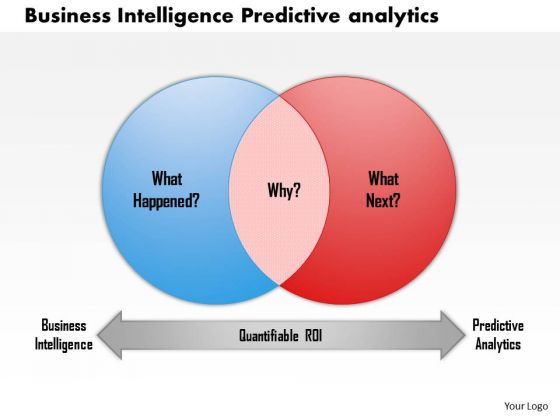 Business Intelligence Predictive analytics

What Happened?

Why?

What Next?

Business Intelligence

Quantifiable ROI

Predictive Analytics

Your Logo